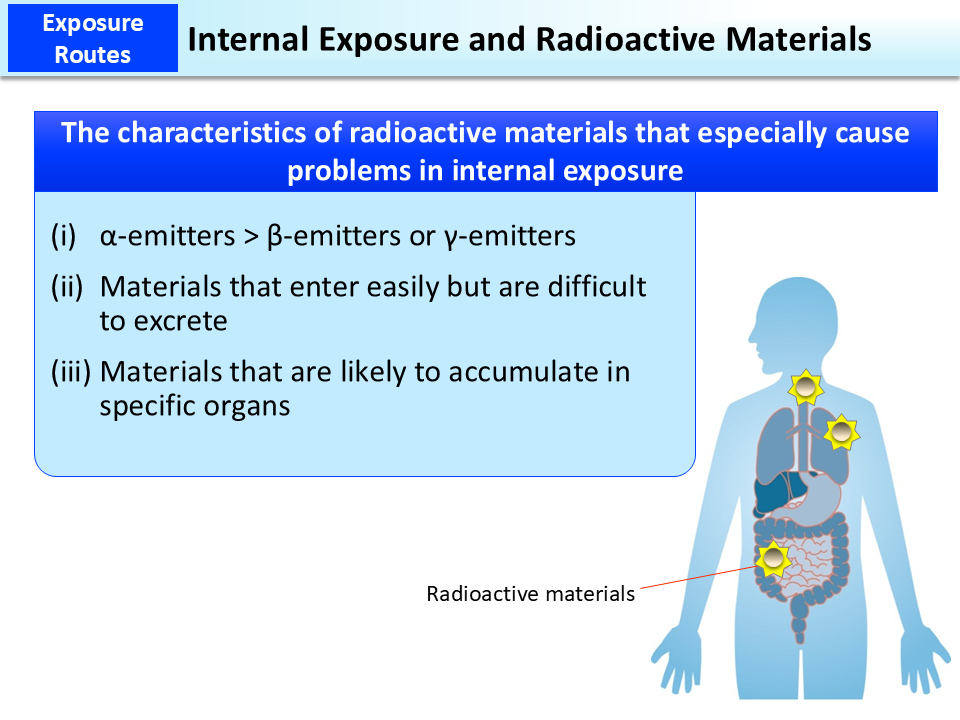 Exposure Routes

Internal Exposure and Radioactive Materials

The characteristics of radioactive materials that especially cause problems in internal exposure

(i) α-emitters > β-emitters or γ-emitters

(ii) Materials that enter easily but are difficult to excrete

(iii) Materials that are likely to accumulate in specific organs

Radioactive materials